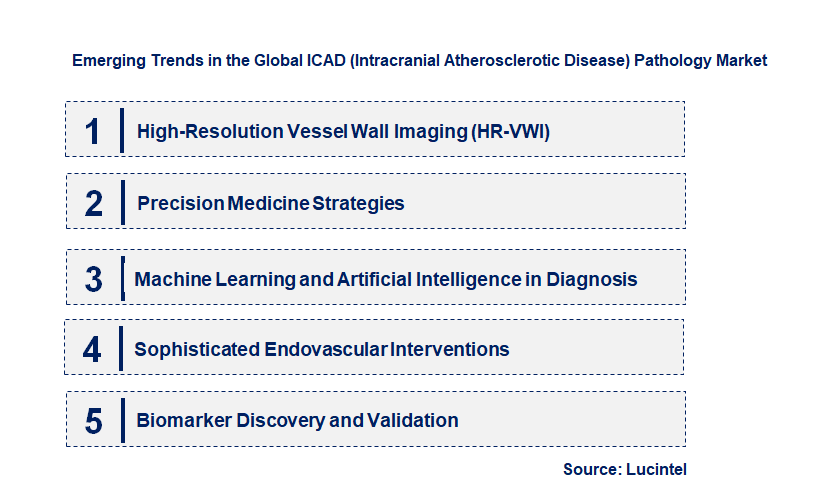 Emerging Trends in the Global ICAD (Intracranial Atherosclerotic Disease) Pathology Market

1 High-Resolution Vessel Wall Imaging (HR-VWI)

2 Precision Medicine Strategies

3 Machine Learning and Artificial Intelligence in Diagnosis

4 Sophisticated Endovascular Interventions

5 Biomarker Discovery and Validation

Source: Lucintel